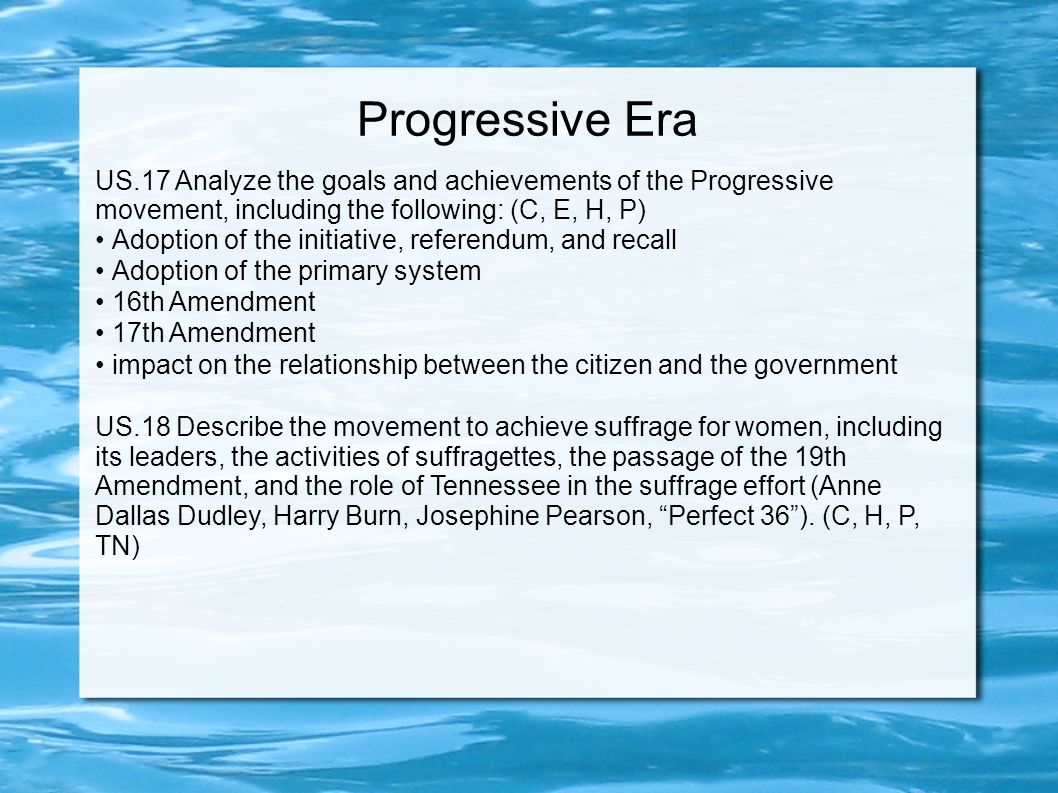 Progressive Era

US.17 Analyze the goals and achievements of the Progressive movement, including the following: (C, E, H, P)
• Adoption of the initiative, referendum, and recall
• Adoption of the primary system
• 16th Amendment
• 17th Amendment
• impact on the relationship between the citizen and the government

US.18 Describe the movement to achieve suffrage for women, including its leaders, the activities of suffragettes, the passage of the 19th Amendment, and the role of Tennessee in the suffrage effort (Anne Dallas Dudley, Harry Burn, Josephine Pearson, “Perfect 36”). (C, H, P, TN)